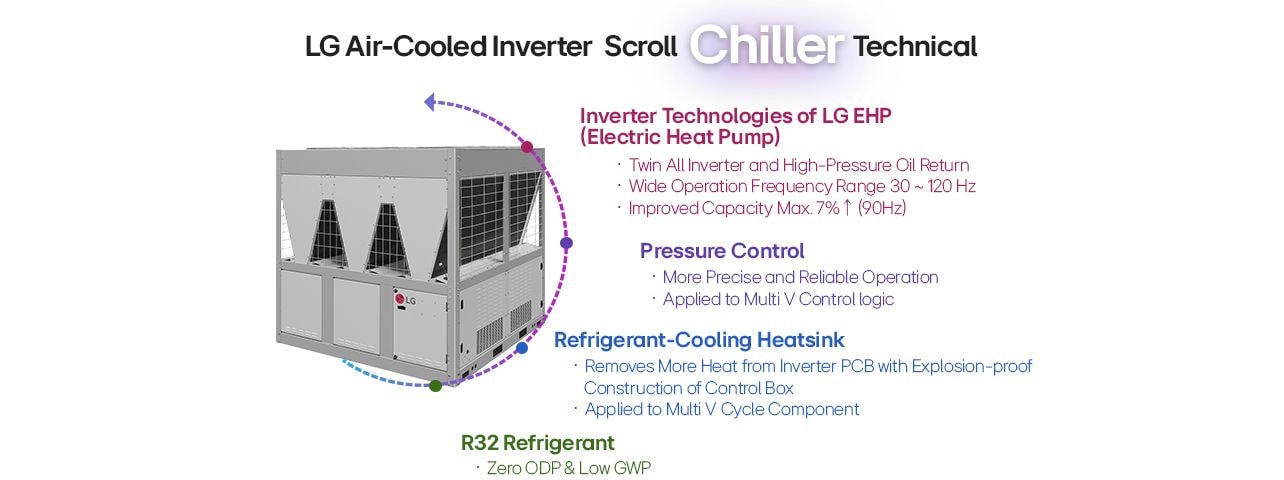 LG Air-Cooled Inverter Scroll Chiller Technical

Inverter Technologies of LG EHP (Electric Heat Pump)

· Twin All Inverter and High-Pressure Oil Return
· Wide Operation Frequency Range 30 ~ 120 Hz
· Improved Capacity Max. 7%↑ (90Hz)

Pressure Control

· More Precise and Reliable Operation
· Applied to Multi V Control logic

Refrigerant-Cooling Heatsink

· Removes More Heat from Inverter PCB with Explosion-proof Construction of Control Box
· Applied to Multi V Cycle Component

R32 Refrigerant

· Zero ODP & Low GWP

LG